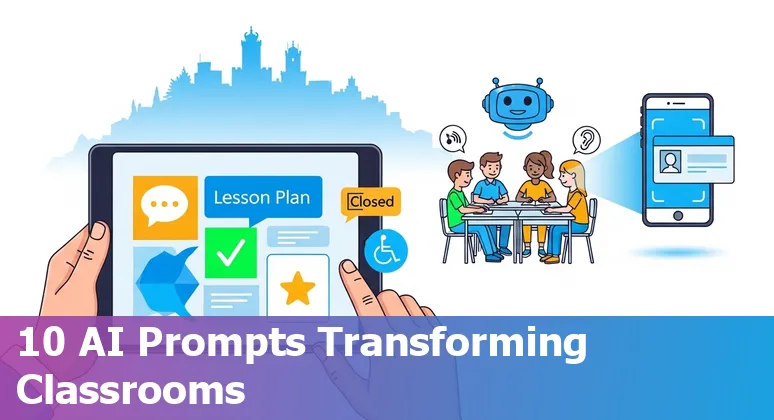 Lesson Plan

Closed

10 AI Prompts Transforming Classrooms